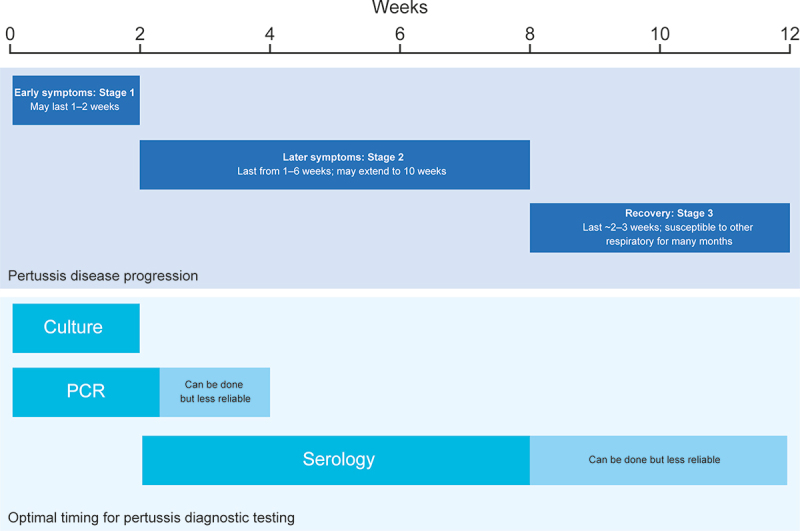 Weeks

0 2 4 6 8 10 12

Early symptoms: Stage 1
May last 1–2 weeks

Later symptoms: Stage 2
Last from 1–6 weeks; may extend to 10 weeks

Recovery: Stage 3
Last ~2–3 weeks; susceptible to other respiratory for many months

Pertussis disease progression

Culture

PCR

Can be done but less reliable

Serology

Can be done but less reliable

Optimal timing for pertussis diagnostic testing